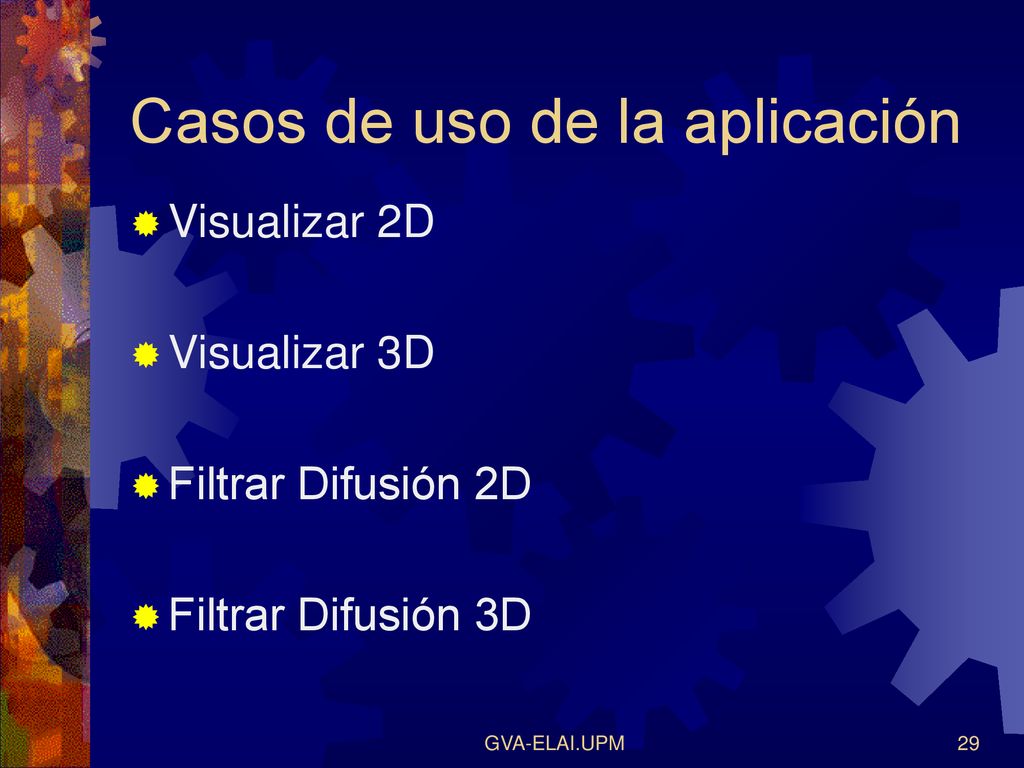 Casos de uso de la aplicación

Visualizar 2D

Visualizar 3D

Filtrar Difusión 2D

Filtrar Difusión 3D

GVA-ELAI.UPM

29